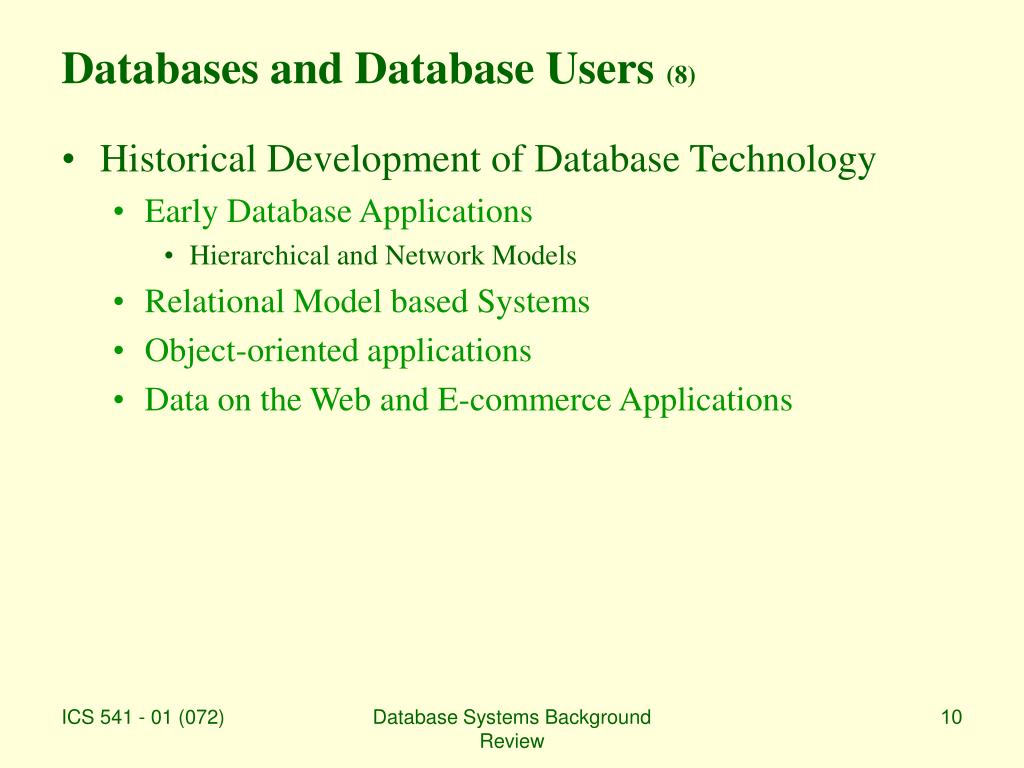 Databases and Database Users (8)

• Historical Development of Database Technology
  • Early Database Applications
    • Hierarchical and Network Models
  • Relational Model based Systems
  • Object-oriented applications
  • Data on the Web and E-commerce Applications

ICS 541 - 01 (072)

Database Systems Background Review

10